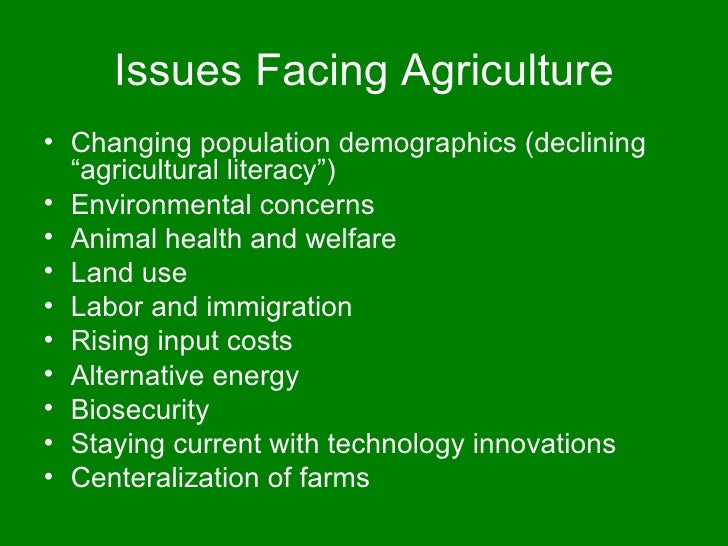 Issues Facing Agriculture

• Changing population demographics (declining “agricultural literacy”)
• Environmental concerns
• Animal health and welfare
• Land use
• Labor and immigration
• Rising input costs
• Alternative energy
• Biosecurity
• Staying current with technology innovations
• Centeralization of farms